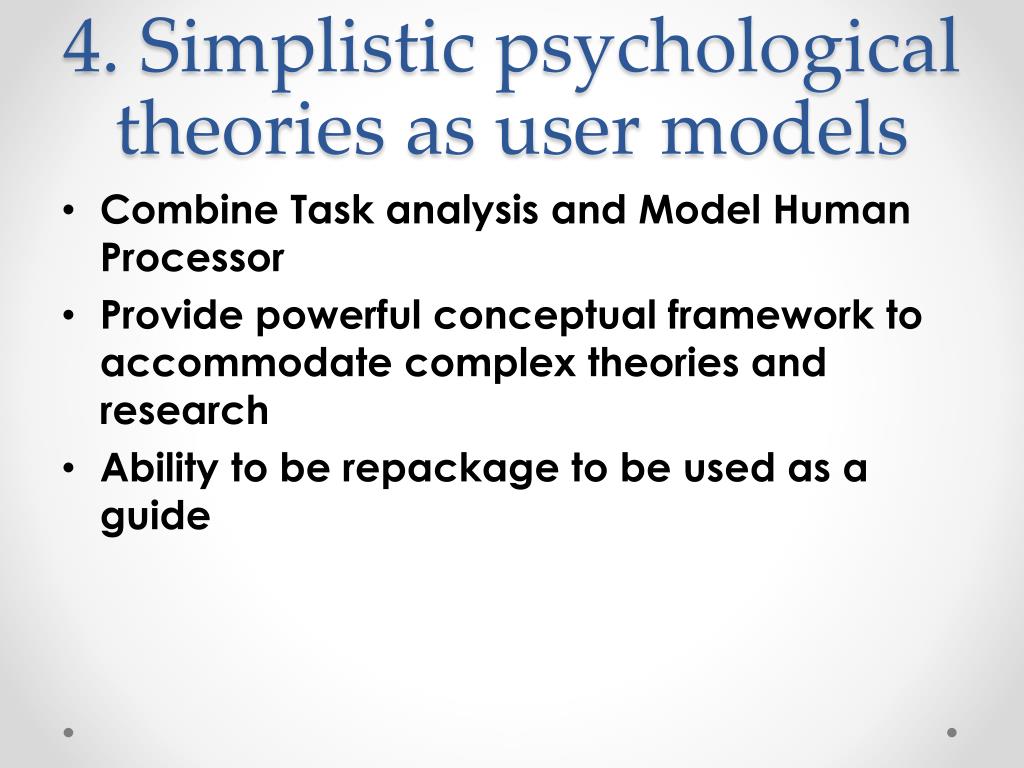 4. Simplistic psychological theories as user models

• Combine Task analysis and Model Human Processor
• Provide powerful conceptual framework to accommodate complex theories and research
• Ability to be repackage to be used as a guide